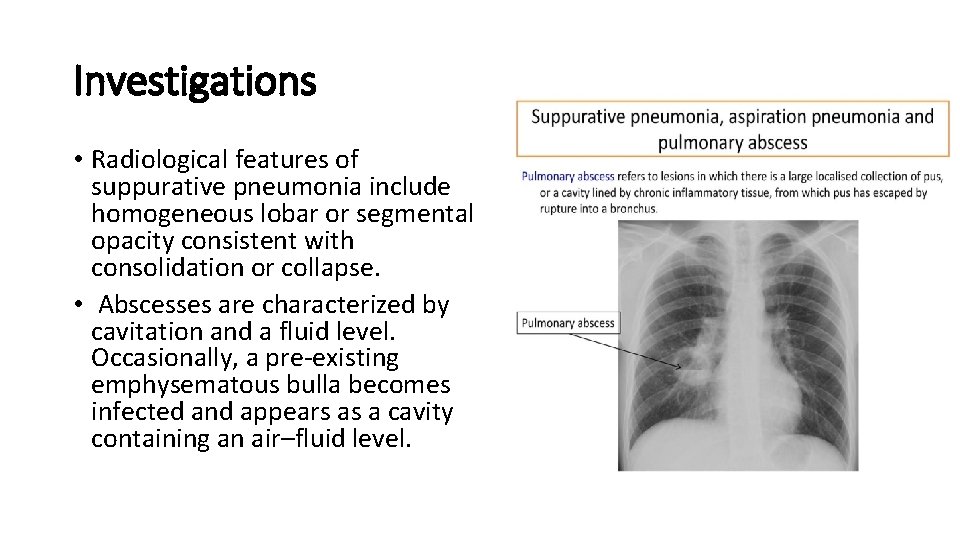 Investigations

• Radiological features of suppurative pneumonia include homogeneous lobar or segmental opacity consistent with consolidation or collapse.
• Abscesses are characterized by cavitation and a fluid level. Occasionally, a pre-existing emphysematous bulla becomes infected and appears as a cavity containing an air–fluid level.

Suppurative pneumonia, aspiration pneumonia and pulmonary abscess

Pulmonary abscess refers to lesions in which there is a large localised collection of pus, or a cavity lined by chronic inflammatory tissue, from which pus has escaped by rupture into a bronchus.

Pulmonary abscess